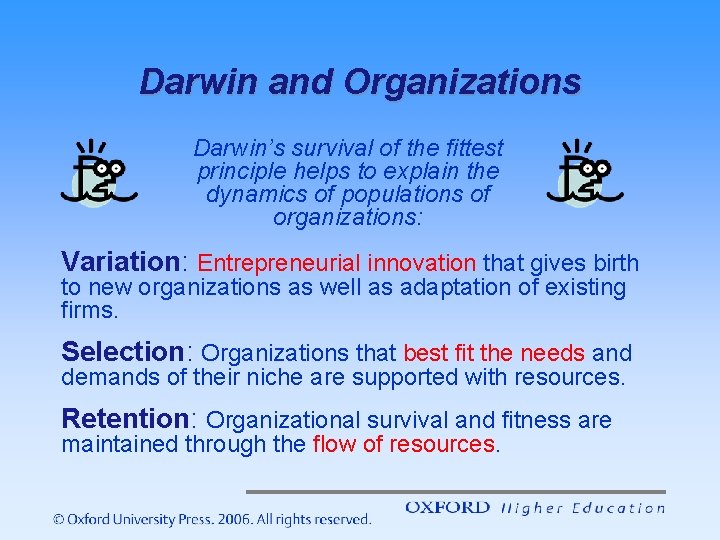 Darwin and Organizations

Darwin's survival of the fittest principle helps to explain the dynamics of populations of organizations:

Variation: Entrepreneurial innovation that gives birth to new organizations as well as adaptation of existing firms.

Selection: Organizations that best fit the needs and demands of their niche are supported with resources.

Retention: Organizational survival and fitness are maintained through the flow of resources.

© Oxford University Press. 2006. All rights reserved.

OXFORD Higher Education